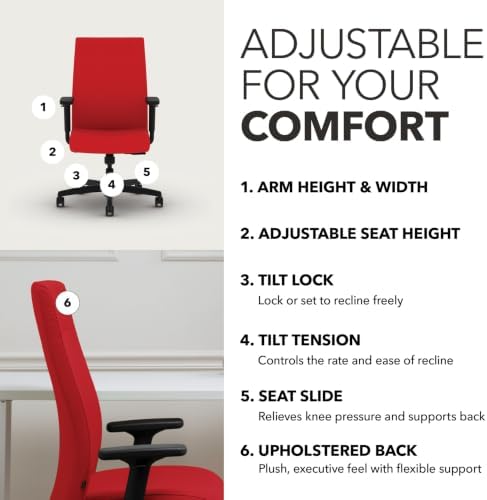 1
2
3
4
5
6

ADJUSTABLE FOR YOUR COMFORT

1. ARM HEIGHT & WIDTH

2. ADJUSTABLE SEAT HEIGHT

3. TILT LOCK
Lock or set to recline freely

4. TILT TENSION
Controls the rate and ease of recline

5. SEAT SLIDE
Relieves knee pressure and supports back

6. UPHOLSTERED BACK
Plush, executive feel with flexible support